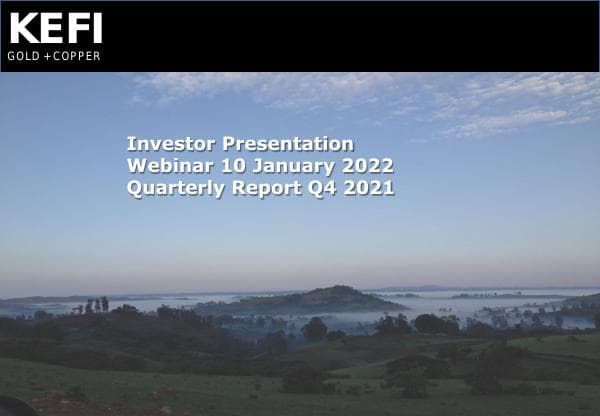 KEFI
GOLD + COPPER

Investor Presentation
Webinar 10 January 2022
Quarterly Report Q4 2021